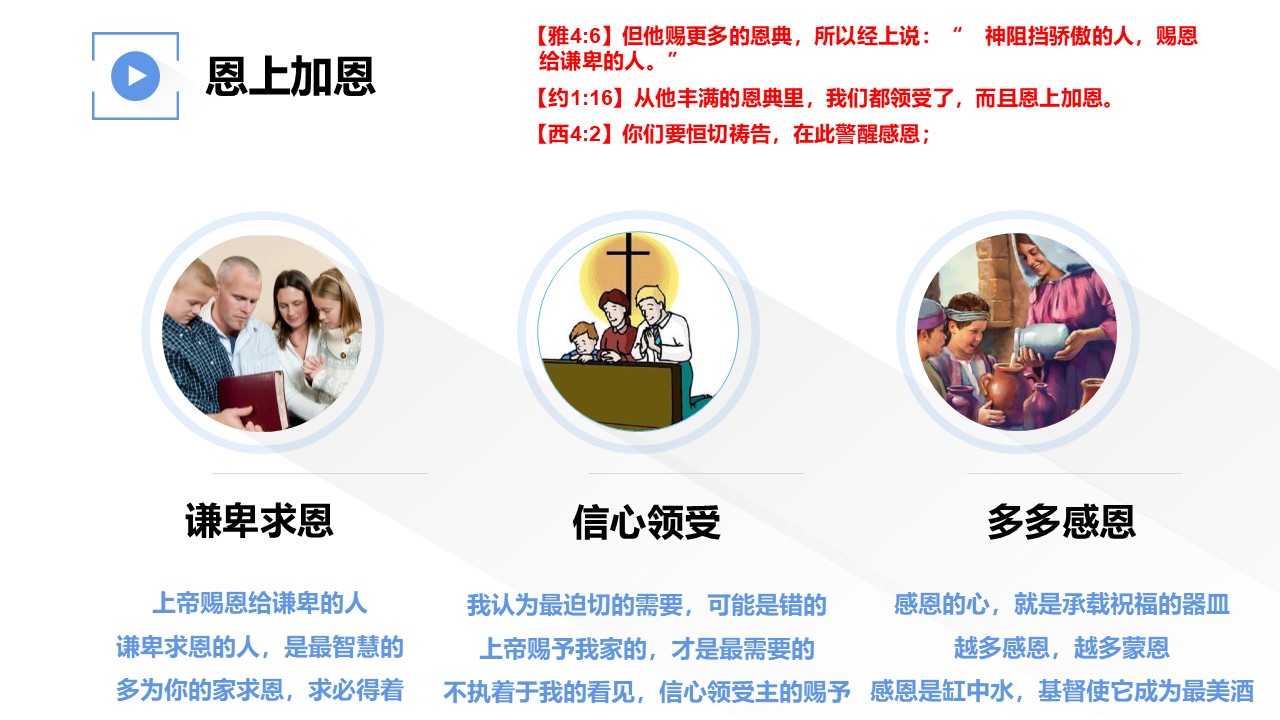 恩上加恩

【雅4:6】但他赐更多的恩典，所以经上说：“ 神阻挡骄傲的人，赐恩给谦卑的人。”

【约1:16】从他丰满的恩典里，我们都领受了，而且恩上加恩。

【西4:2】你们要恒切祷告，在此警醒感恩；

谦卑求恩

上帝赐恩给谦卑的人
谦卑求恩的人，是最智慧的
多为你的家求恩，求必得着

信心领受

我认为最迫切的需要，可能是错的
上帝赐予我家的，才是最需要的
不执着于我的看见，信心领受主的赐予

多多感恩

感恩的心，就是承载祝福的器皿
越多感恩，越多蒙恩
感恩是缸中水，基督使它成为最美酒